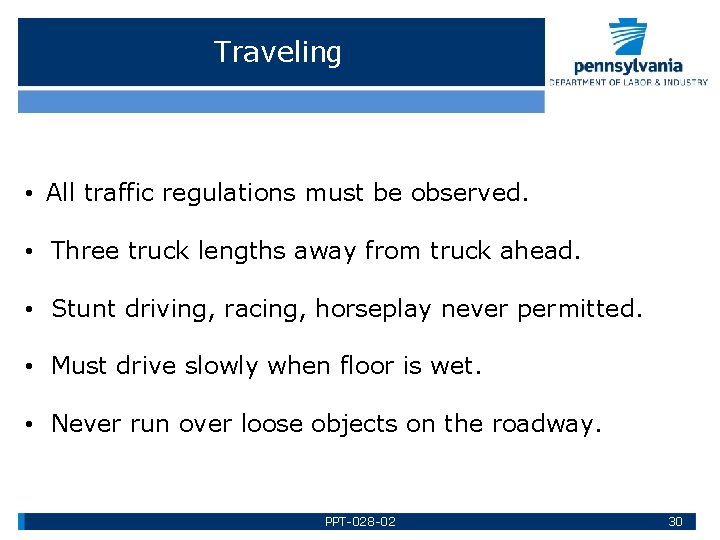 Traveling

pennsylvania
DEPARTMENT OF LABOR & INDUSTRY

• All traffic regulations must be observed.

• Three truck lengths away from truck ahead.

• Stunt driving, racing, horseplay never permitted.

• Must drive slowly when floor is wet.

• Never run over loose objects on the roadway.

PPT-028-02

30